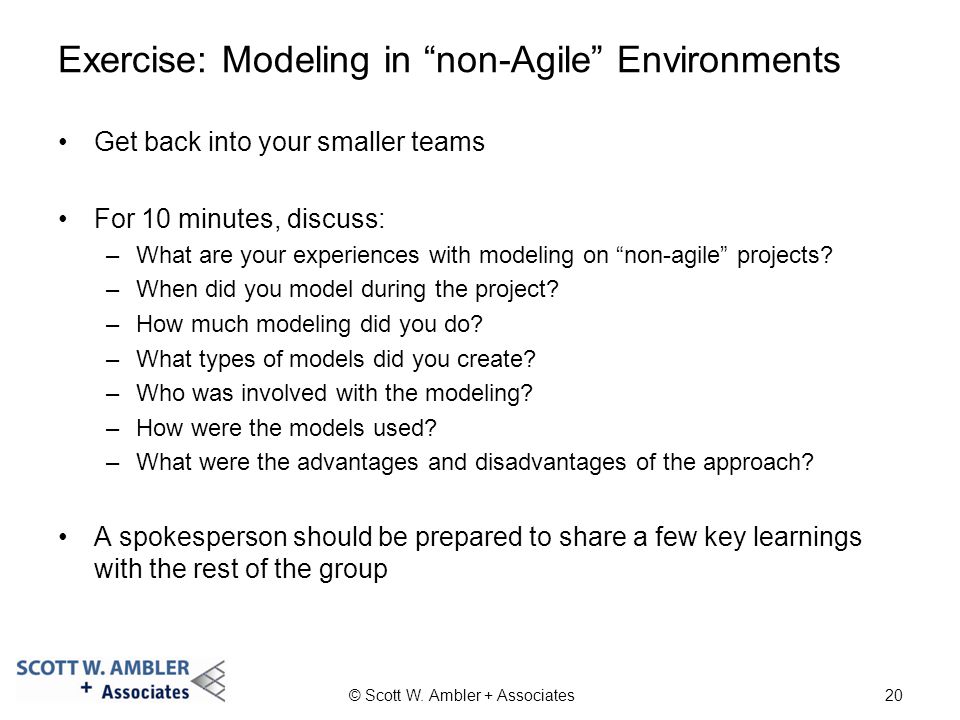 Exercise: Modeling in “non-Agile” Environments

• Get back into your smaller teams

• For 10 minutes, discuss:
– What are your experiences with modeling on “non-agile” projects?
– When did you model during the project?
– How much modeling did you do?
– What types of models did you create?
– Who was involved with the modeling?
– How were the models used?
– What were the advantages and disadvantages of the approach?

• A spokesperson should be prepared to share a few key learnings with the rest of the group

SCOTT W. AMBLER + Associates

© Scott W. Ambler + Associates

20